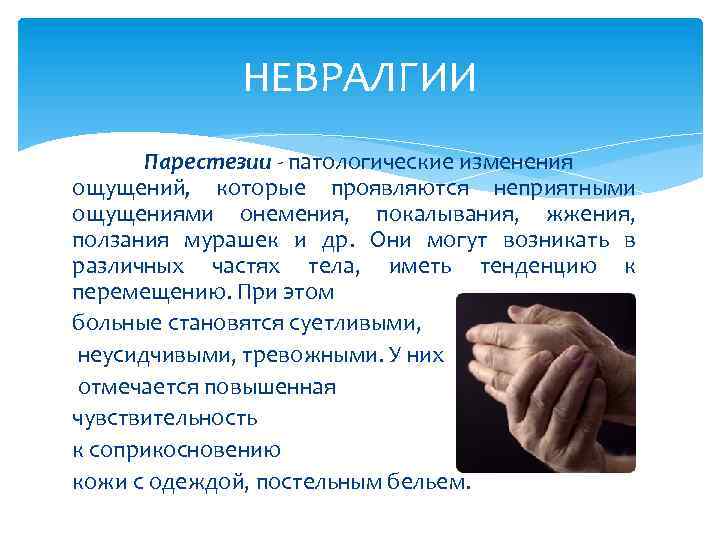 НЕВРАЛГИИ

Парестезии - патологические изменения ощущений, которые проявляются неприятными ощущениями онемения, покалывания, жжения, ползания мурашек и др. Они могут возникать в различных частях тела, иметь тенденцию к перемещению. При этом больные становятся суетливыми, неусидчивыми, тревожными. У них отмечается повышенная чувствительность к соприкосновению кожи с одеждой, постельным бельем.